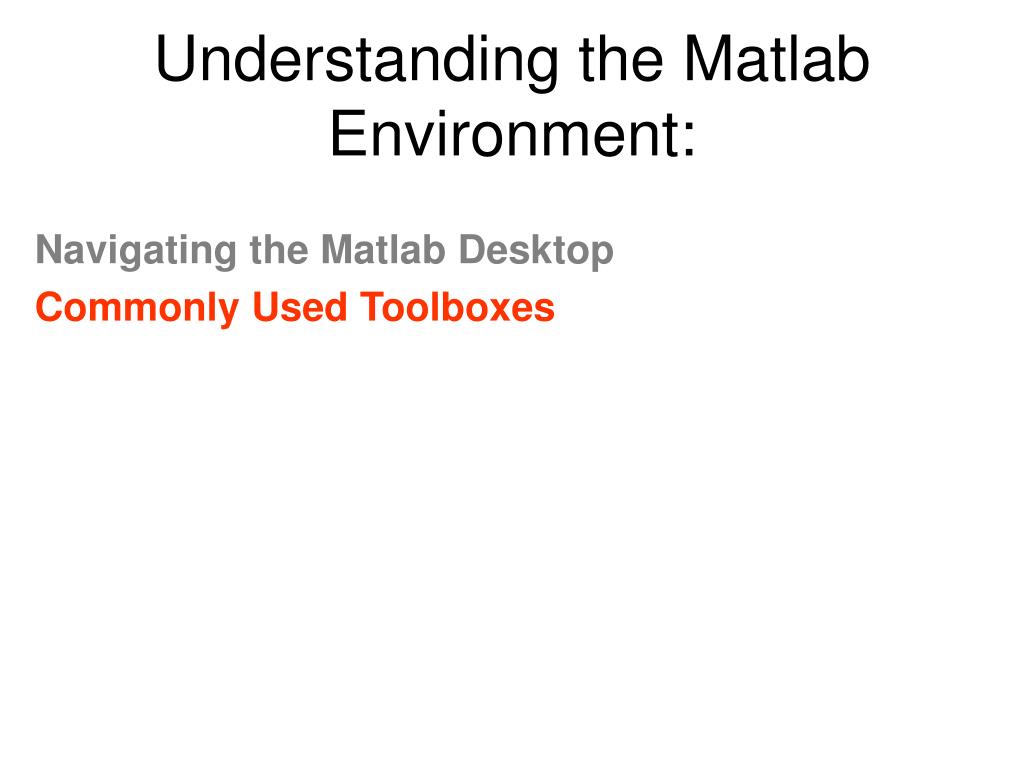 Understanding the Matlab Environment:

Navigating the Matlab Desktop

Commonly Used Toolboxes